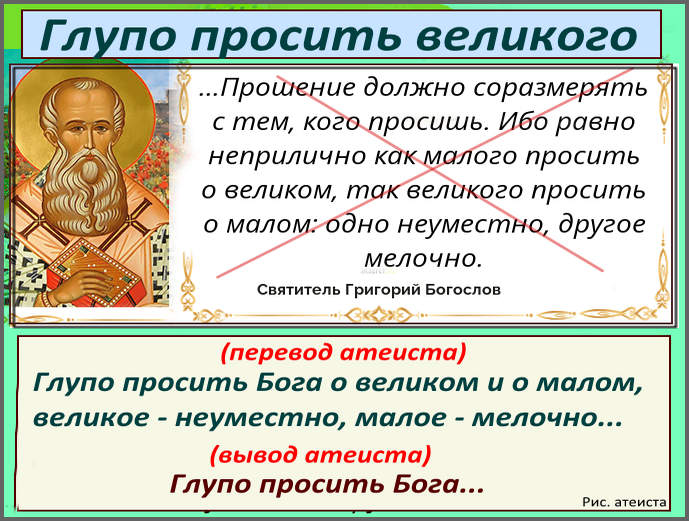 Глупо просить великого

...Прошение должно соразмерять с тем, кого просишь. Ибо равно неприлично как малого просить о великом, так великого просить о малом: одно неуместно, другое мелочно.

Святитель Григорий Богослов

(перевод атеиста)
Глупо просить Бога о великом и о малом, великое - неуместно, малое - мелочно...

(вывод атеиста)
Глупо просить Бога...

Рис. атеиста